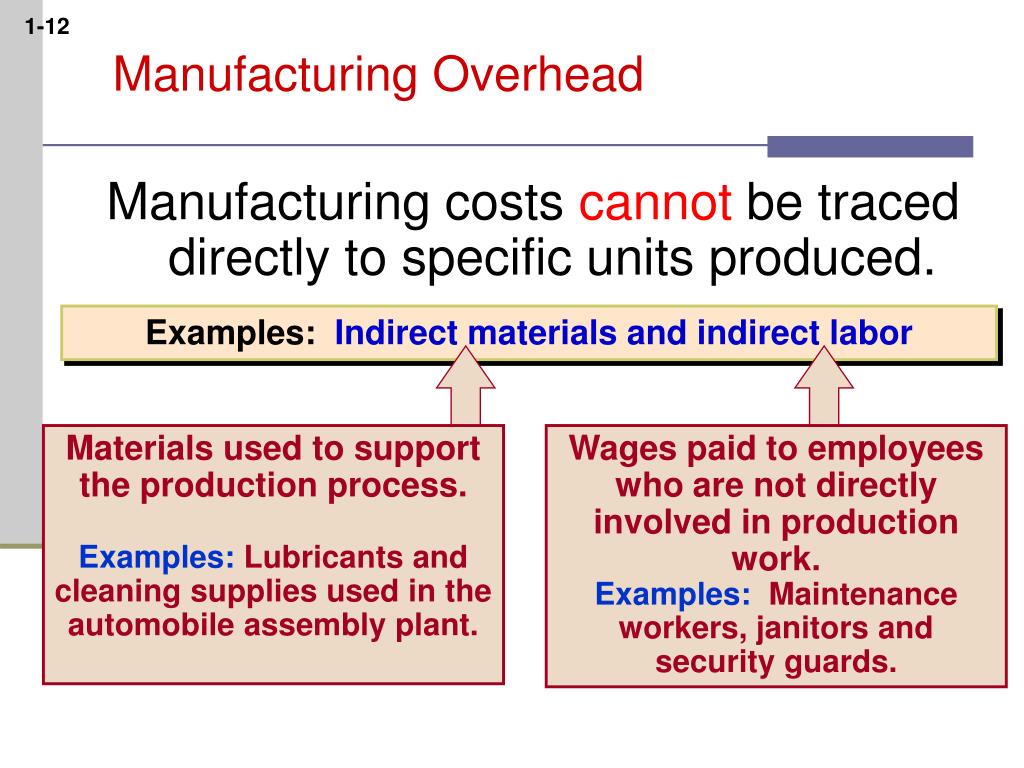 1-12

Manufacturing Overhead

Manufacturing costs cannot be traced directly to specific units produced.

Examples: Indirect materials and indirect labor

Materials used to support the production process.

Examples: Lubricants and cleaning supplies used in the automobile assembly plant.

Wages paid to employees who are not directly involved in production work.
Examples: Maintenance workers, janitors and security guards.